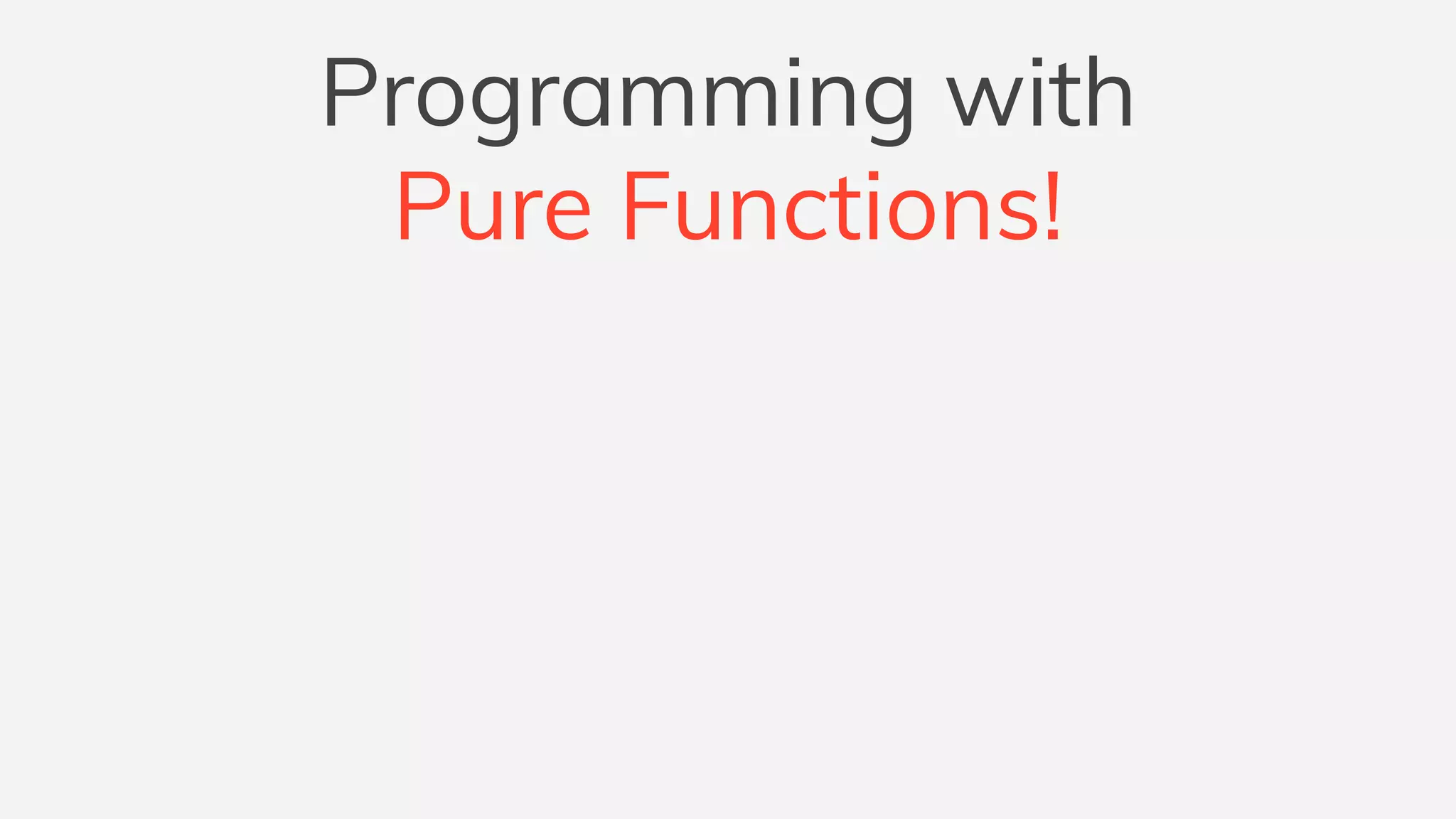 Programming with
Pure Functions!